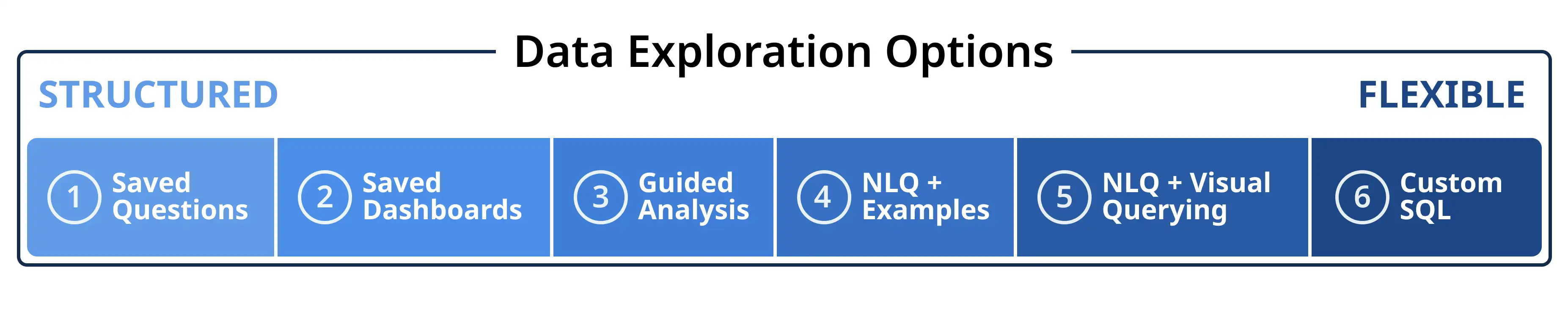 Data Exploration Options

STRUCTURED

FLEXIBLE

1 Saved Questions

2 Saved Dashboards

3 Guided Analysis

4 NLQ + Examples

5 NLQ + Visual Querying

6 Custom SQL